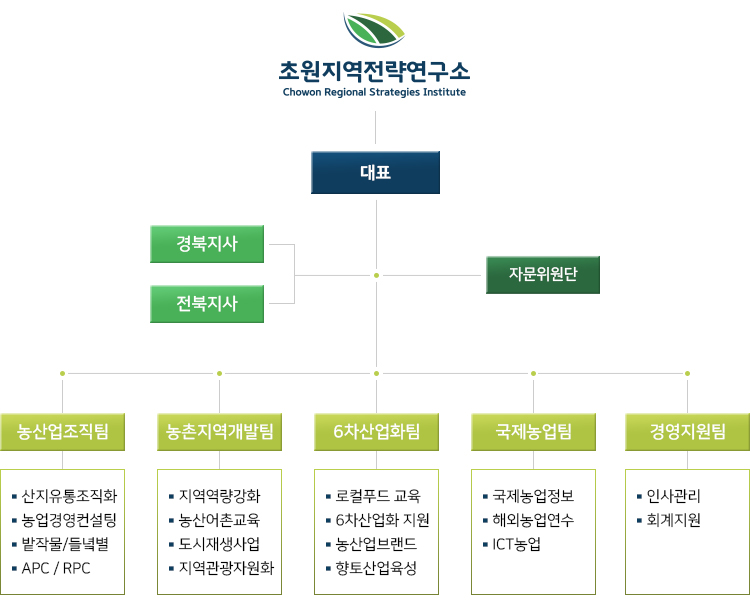 초원지역전략연구소
Chowon Regional Strategies Institute

대표

경북지사

전북지사

자문위원단

농산업조직팀
▪ 산지유통조직화
▪ 농업경영컨설팅
▪ 밭작물/들녘별
▪ APC / RPC

농촌지역개발팀
▪ 지역역량강화
▪ 농산어촌교육
▪ 도시재생사업
▪ 지역관광자원화

6차산업화팀
▪ 로컬푸드 교육
▪ 6차산업화 지원
▪ 농산업브랜드
▪ 향토산업육성

국제농업팀
▪ 국제농업정보
▪ 해외농업연수
▪ ICT농업

경영지원팀
▪ 인사관리
▪ 회계지원